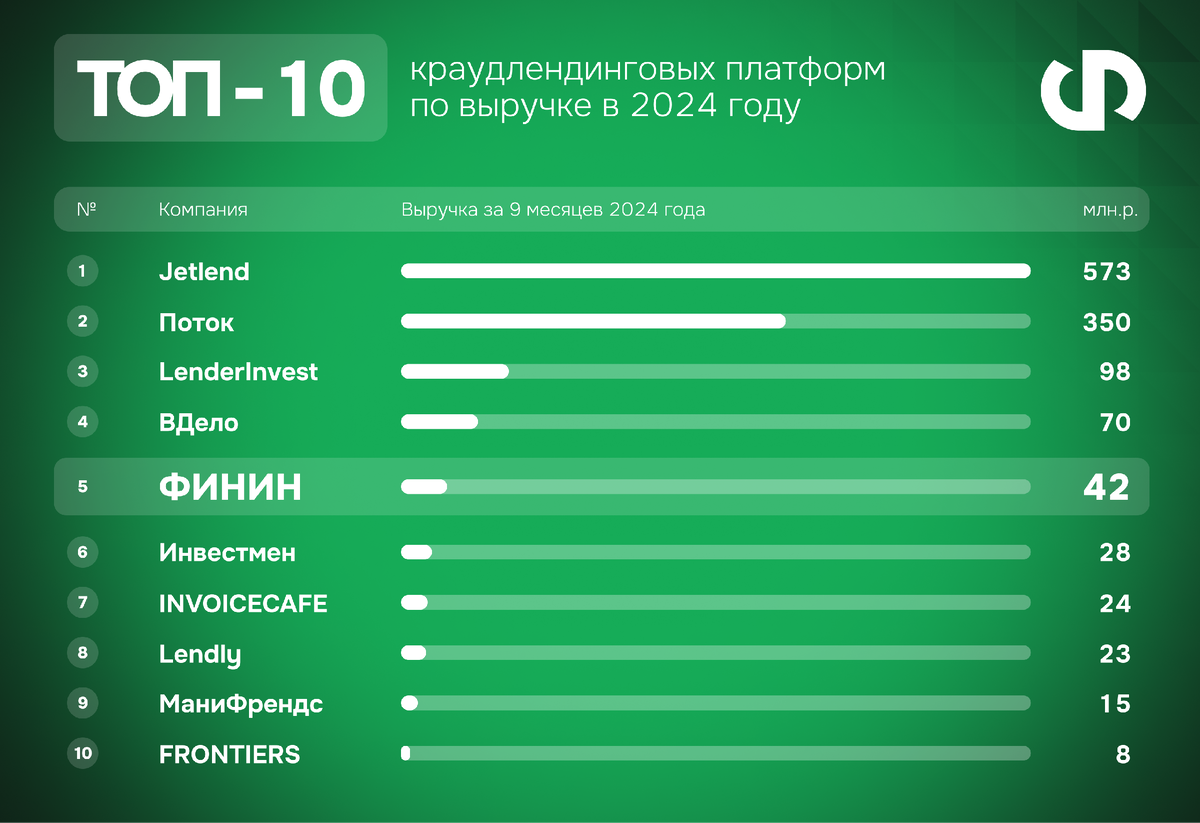 ТОП - 10

краудлендинговых платформ по выручке в 2024 году

| № | Компания | Выручка за 9 месяцев 2024 года | млн.р. |
|---|---|---|---|
| 1 | Jetlend | | 573 |
| 2 | Поток | | 350 |
| 3 | LenderInvest | | 98 |
| 4 | ВДело | | 70 |
| 5 | ФИНИН | | 42 |
| 6 | Инвестмен | | 28 |
| 7 | INVOICECAFE | | 24 |
| 8 | Lendly | | 23 |
| 9 | МаниФрендс | | 15 |
| 10 | FRONTIERS | | 8 |